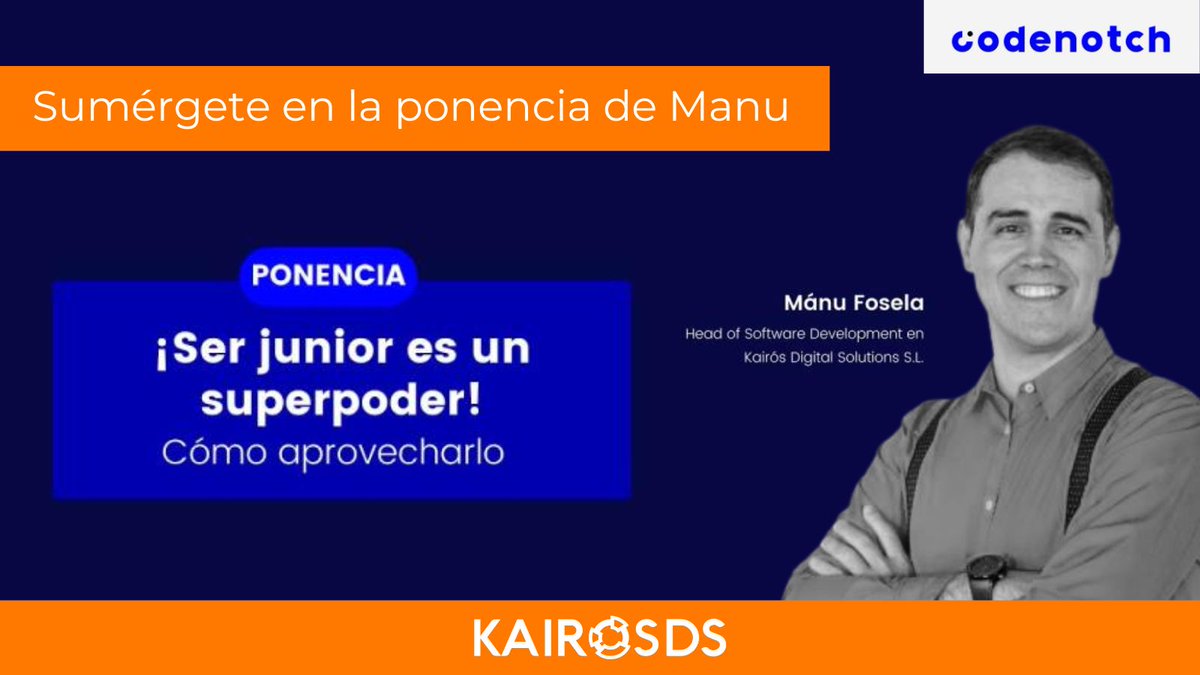 codenotch

Sumérgete en la ponencia de Manu

PONENCIA

¡Ser junior es un superpoder!
Cómo aprovecharlo

Mánu Fosela
Head of Software Development en Kairós Digital Solutions S.L.

KAIROSDS